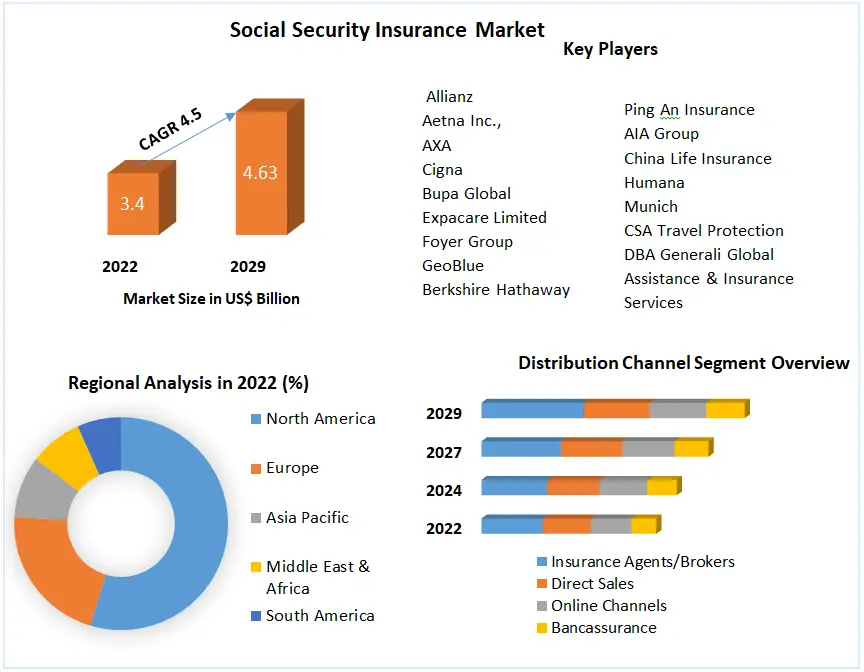 Social Security Insurance Market

CAGR 4.5

3.4

4.63

2022

2029

Market Size in US$ Billion

Key Players

Allianz
Aetna Inc.,
AXA
Cigna
Bupa Global
Expacare Limited
Foyer Group
GeoBlue
Berkshire Hathaway

Ping An Insurance
AIA Group
China Life Insurance
Humana
Munich
CSA Travel Protection
DBA Generali Global Assistance & Insurance Services

Regional Analysis in 2022 (%)

North America
Europe
Asia Pacific
Middle East & Africa
South America

Distribution Channel Segment Overview

2029
2027
2024
2022

Insurance Agents/Brokers
Direct Sales
Online Channels
Bancassurance